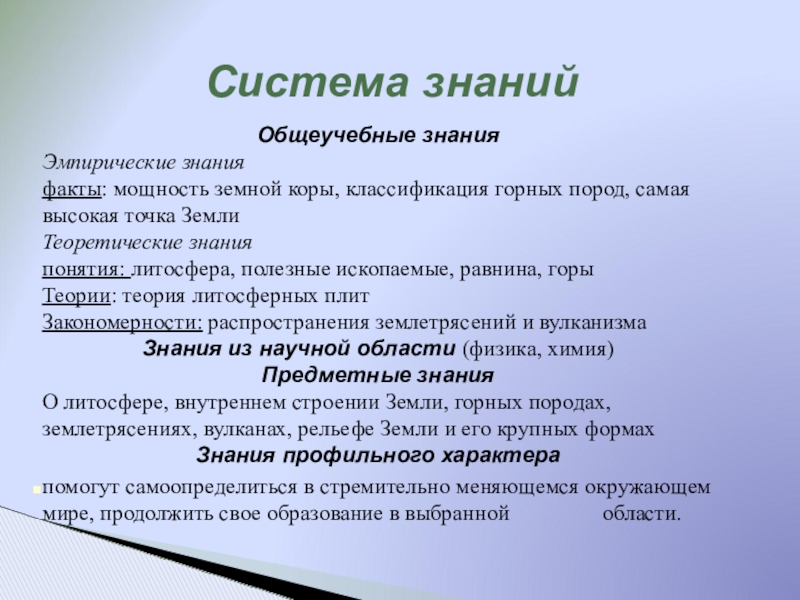 Система знаний

Общеучебные знания

Эмпирические знания

факты: мощность земной коры, классификация горных пород, самая высокая точка Земли

Теоретические знания

понятия: литосфера, полезные ископаемые, равнина, горы

Теории: теория литосферных плит

Закономерности: распространения землетрясений и вулканизма

Знания из научной области (физика, химия)

Предметные знания

О литосфере, внутреннем строении Земли, горных породах, землетрясениях, вулканах, рельефе Земли и его крупных формах

Знания профильного характера

помогут самоопределиться в стремительно меняющемся окружающем мире, продолжить свое образование в выбранной области.